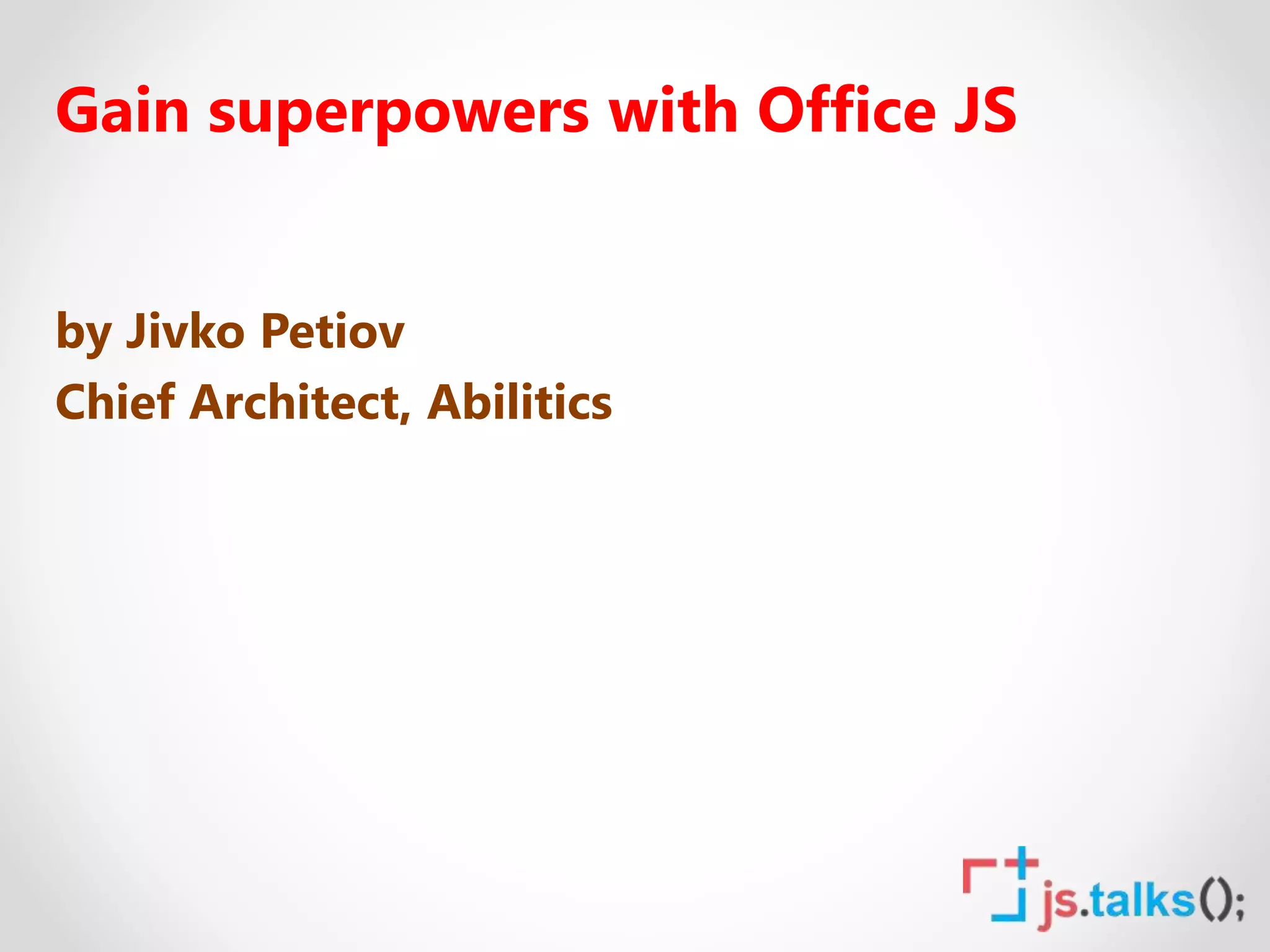 Gain superpowers with Office JS

by Jivko Petiov

Chief Architect, Abilitics

js.talks();